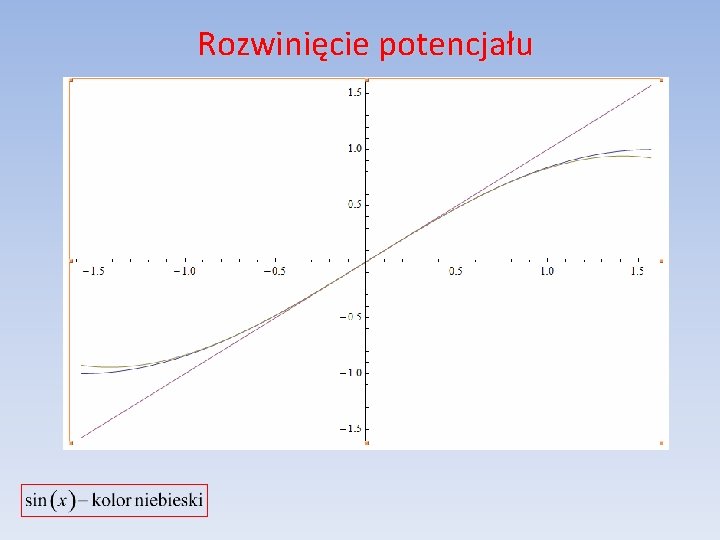 Rozwinięcie potencjału

1.5
1.0
0.5
−1.5
−1.0
−0.5
0.5
1.0
1.5
−0.5
−1.0
−1.5

$\sin(x)$ – kolor niebieski